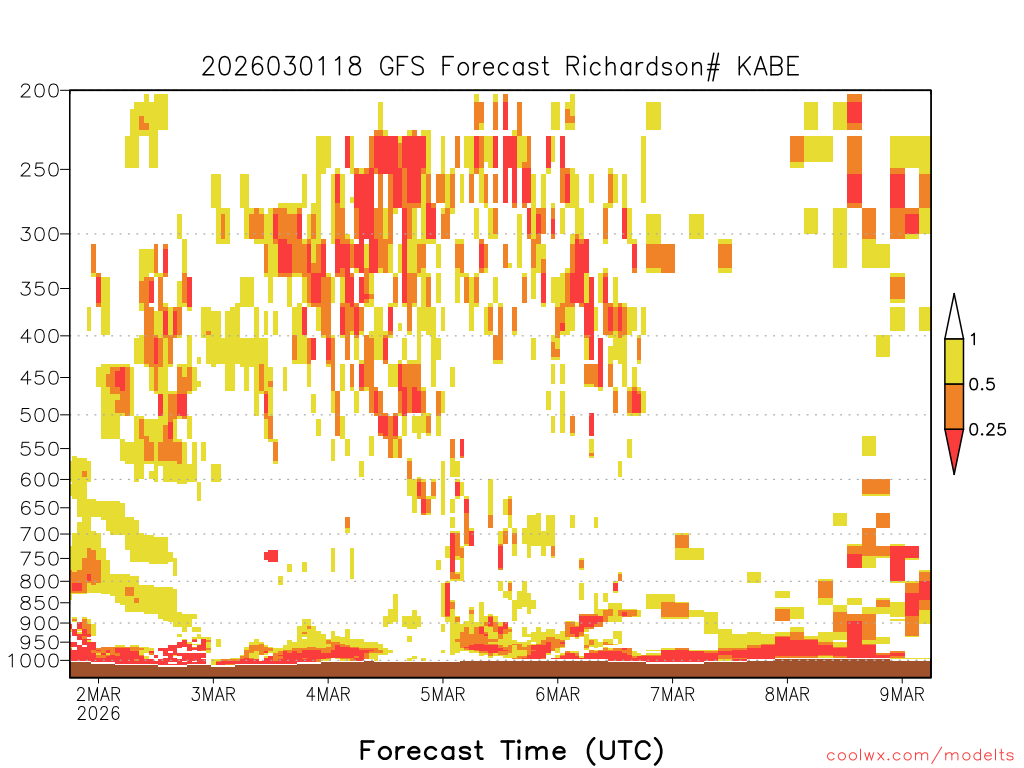 2026030118 GFS Forecast Richardson# KABE

200
250
300
350
400
450
500
550
600
650
700
750
800
850
900
950
1000

1
0.5
0.25

2MAR 2026
3MAR
4MAR
5MAR
6MAR
7MAR
8MAR
9MAR

Forecast Time (UTC)

coolwx.com/modelts